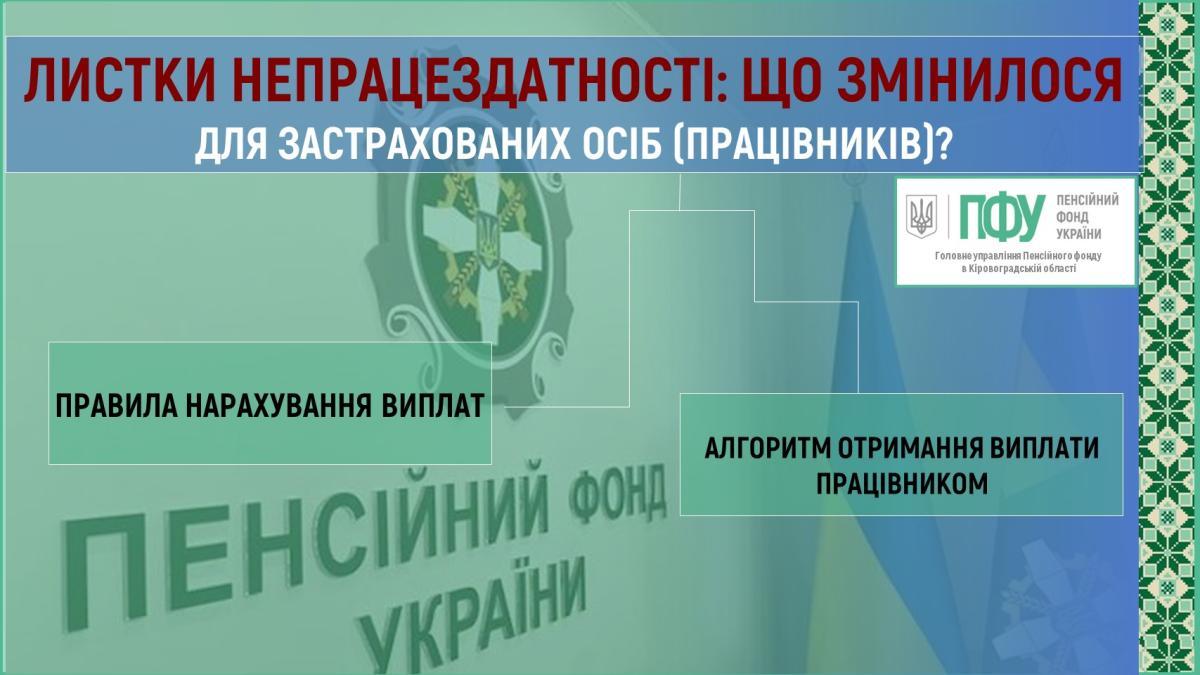 ЛИСТКИ НЕПРАЦЕЗДАТНОСТІ: ЩО ЗМІНИЛОСЯ
ДЛЯ ЗАСТРАХОВАНИХ ОСІБ (ПРАЦІВНИКІВ)?

ПФУ ПЕНСІЙНИЙ ФОНД УКРАЇНИ
Головне управління Пенсійного фонду в Кіровоградській області

ПРАВИЛА НАРАХУВАННЯ ВИПЛАТ

АЛГОРИТМ ОТРИМАННЯ ВИПЛАТИ ПРАЦІВНИКОМ

ПЕНСІЙНИЙ ФОНД УКРАЇНИ